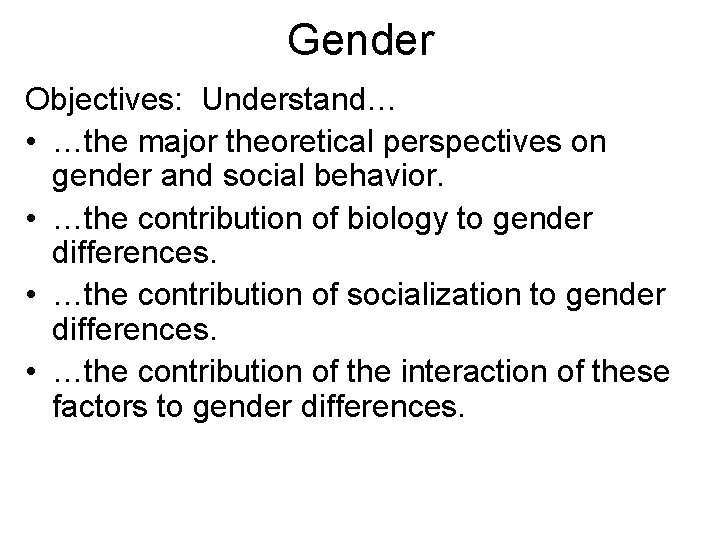 Gender

Objectives: Understand…

• …the major theoretical perspectives on gender and social behavior.
• …the contribution of biology to gender differences.
• …the contribution of socialization to gender differences.
• …the contribution of the interaction of these factors to gender differences.